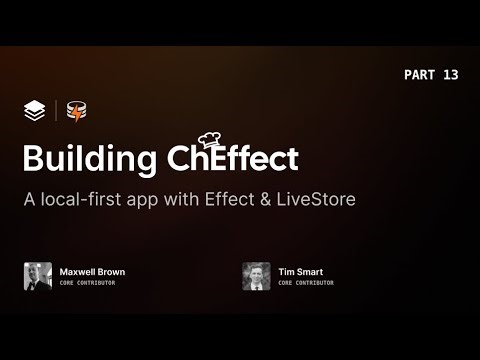 PART 13

Building ChEffect

A local-first app with Effect & LiveStore

Maxwell Brown
CORE CONTRIBUTOR

Tim Smart
CORE CONTRIBUTOR